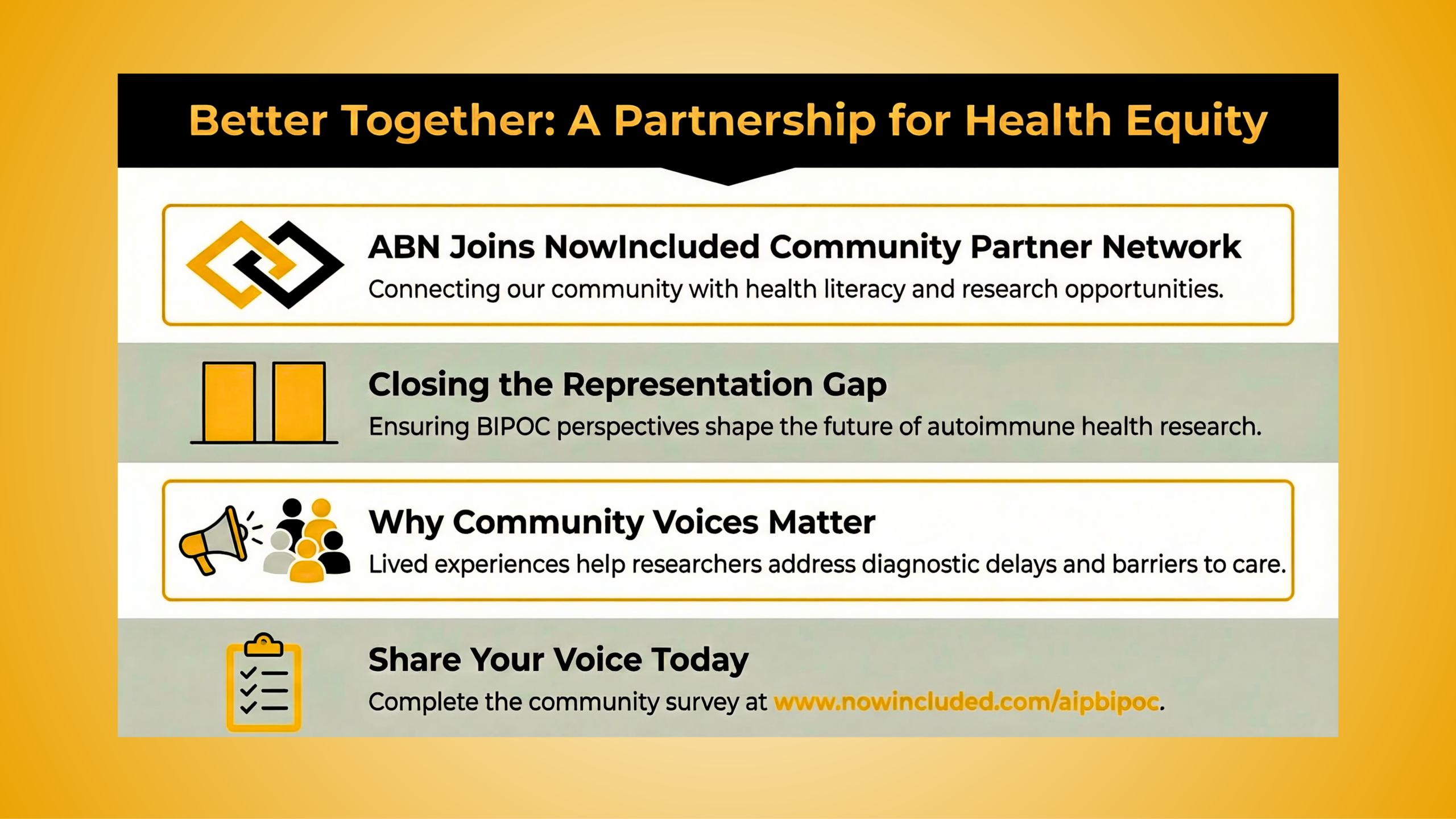 Better Together: A Partnership for Health Equity

ABN Joins NowIncluded Community Partner Network

Connecting our community with health literacy and research opportunities.

Closing the Representation Gap

Ensuring BIPOC perspectives shape the future of autoimmune health research.

Why Community Voices Matter

Lived experiences help researchers address diagnostic delays and barriers to care.

Share Your Voice Today

Complete the community survey at www.nowincluded.com/aipbipoc.